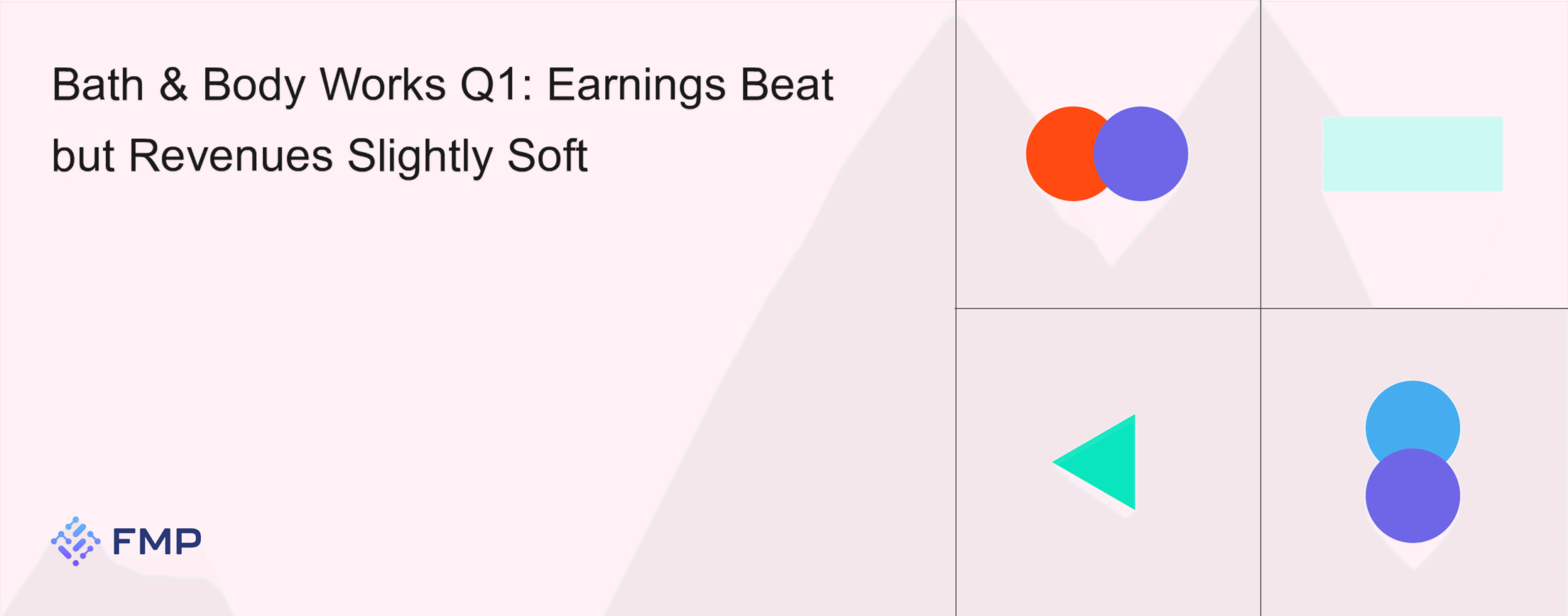 Bath & Body Works Q1: Earnings Beat but Revenues Slightly Soft

FMP